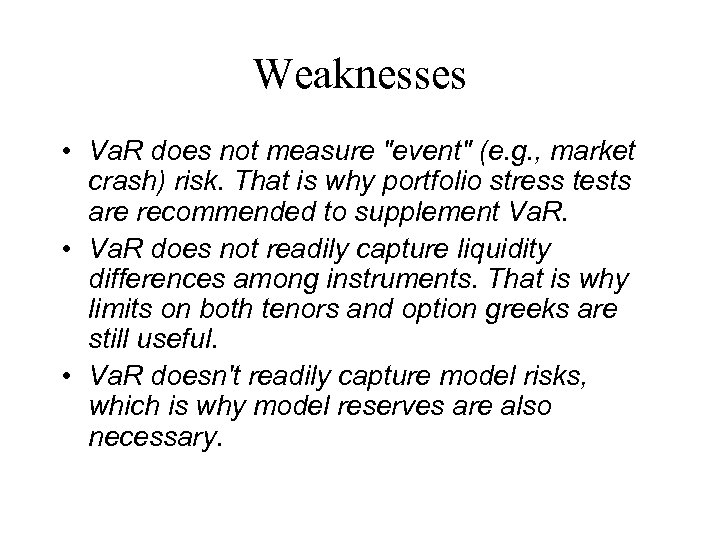 Weaknesses

• VaR does not measure "event" (e.g., market crash) risk. That is why portfolio stress tests are recommended to supplement VaR.
• VaR does not readily capture liquidity differences among instruments. That is why limits on both tenors and option greeks are still useful.
• VaR doesn't readily capture model risks, which is why model reserves are also necessary.